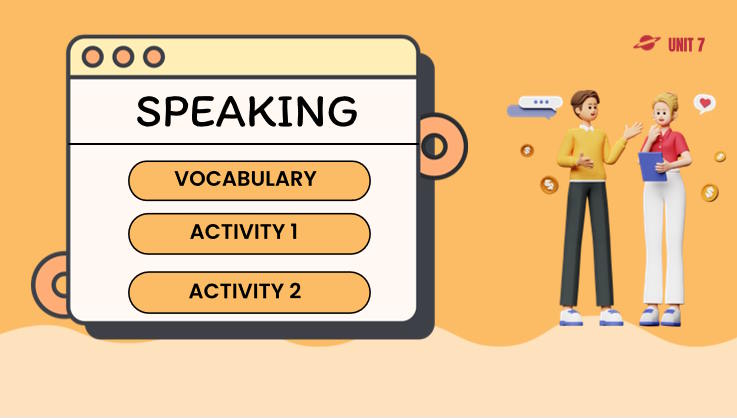 UNIT 7

SPEAKING

VOCABULARY

ACTIVITY 1

ACTIVITY 2